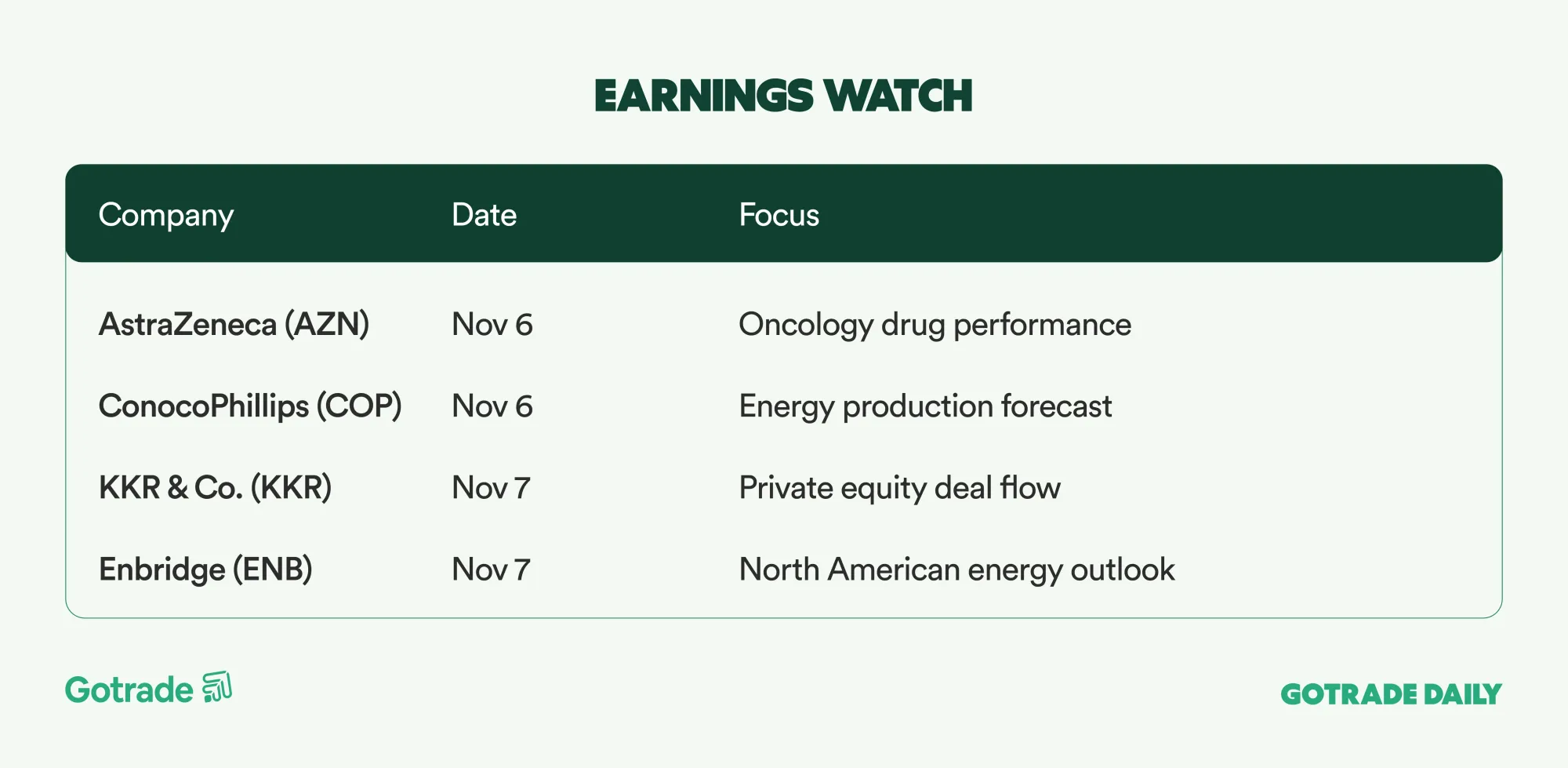 EARNINGS WATCH

| Company | Date | Focus |
|---|---|---|
| AstraZeneca (AZN) | Nov 6 | Oncology drug performance |
| ConocoPhillips (COP) | Nov 6 | Energy production forecast |
| KKR & Co. (KKR) | Nov 7 | Private equity deal flow |
| Enbridge (ENB) | Nov 7 | North American energy outlook |

Gotrade

GOTRADE DAILY